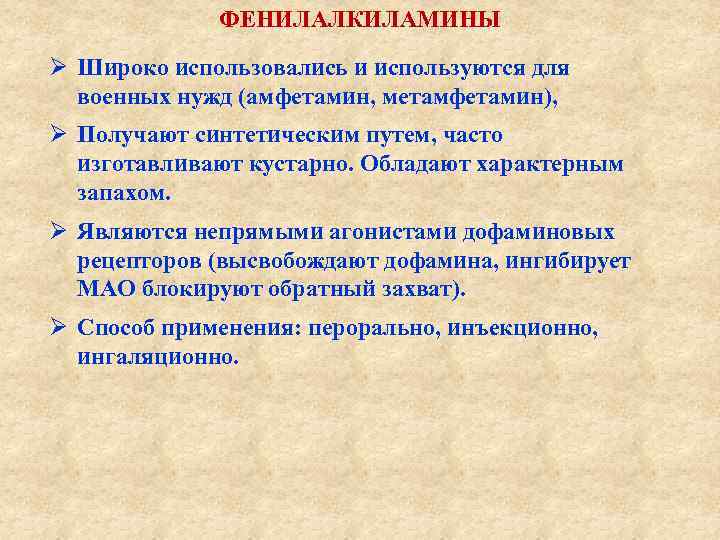 ФЕНИЛАЛКИЛАМИНЫ

➢ Широко использовались и используются для военных нужд (амфетамин, метамфетамин),

➢ Получают синтетическим путем, часто изготавливают кустарно. Обладают характерным запахом.

➢ Являются непрямыми агонистами дофаминовых рецепторов (высвобождают дофамина, ингибирует МАО блокируют обратный захват).

➢ Способ применения: перорально, инъекционно, ингаляционно.